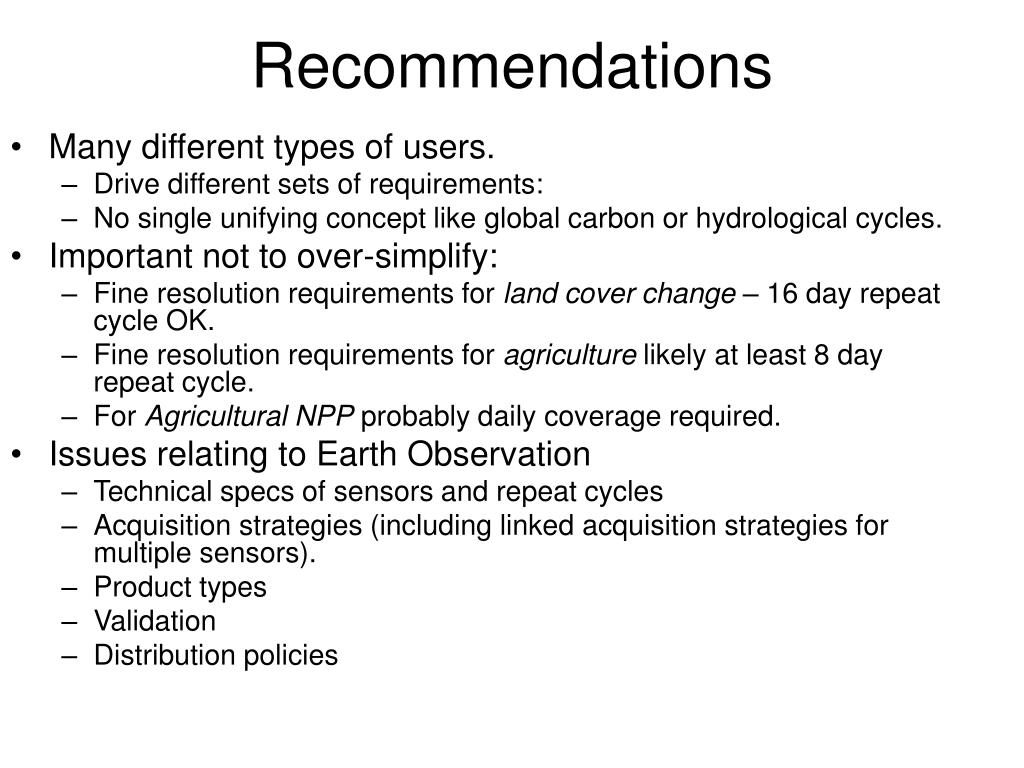 Recommendations

• Many different types of users.
– Drive different sets of requirements:
– No single unifying concept like global carbon or hydrological cycles.
• Important not to over-simplify:
– Fine resolution requirements for land cover change – 16 day repeat cycle OK.
– Fine resolution requirements for agriculture likely at least 8 day repeat cycle.
– For Agricultural NPP probably daily coverage required.
• Issues relating to Earth Observation
– Technical specs of sensors and repeat cycles
– Acquisition strategies (including linked acquisition strategies for multiple sensors).
– Product types
– Validation
– Distribution policies